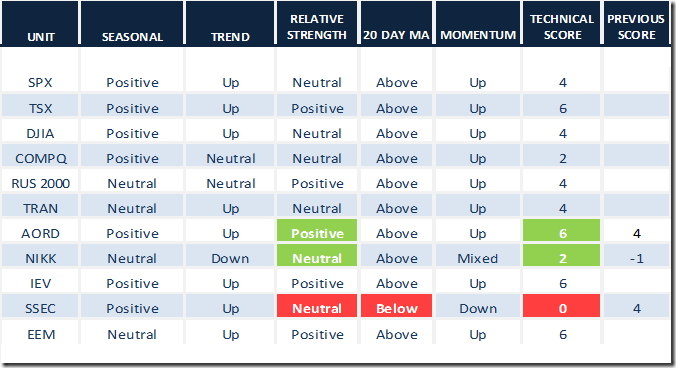 | UNIT | SEASONAL | TREND | RELATIVE STRENGTH | 20 DAY MA | MOMENTUM | TECHNICAL SCORE | PREVIOUS SCORE |
|---|---|---|---|---|---|---|---|
| SPX | Positive | Up | Neutral | Above | Up | 4 | |
| TSX | Positive | Up | Positive | Above | Up | 6 | |
| DJIA | Positive | Up | Neutral | Above | Up | 4 | |
| COMPQ | Positive | Neutral | Neutral | Above | Up | 2 | |
| RUS 2000 | Neutral | Neutral | Positive | Above | Up | 4 | |
| TRAN | Neutral | Up | Neutral | Above | Up | 4 | |
| AORD | Positive | Up | Positive | Above | Up | 6 | 4 |
| NIKK | Neutral | Down | Neutral | Above | Mixed | 2 | -1 |
| IEV | Positive | Up | Positive | Above | Up | 6 | |
| SSEC | Positive | Up | Neutral | Below | Down | 0 | 4 |
| EEM | Neutral | Up | Positive | Above | Up | 6 | |